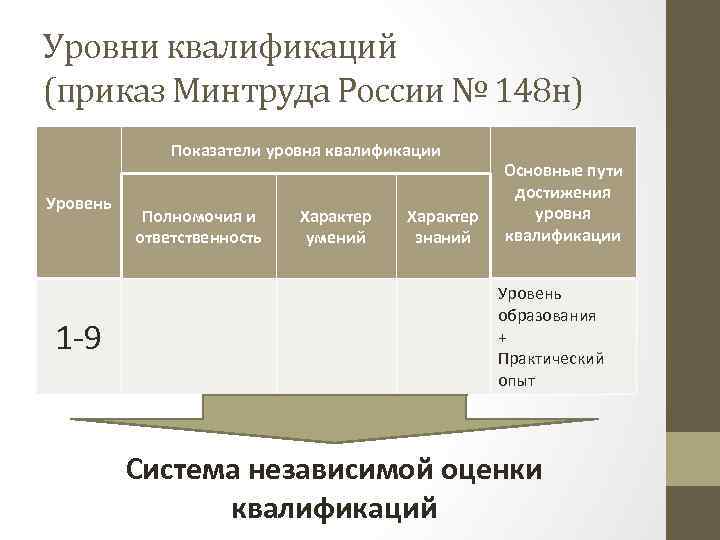 Уровни квалификаций
(приказ Минтруда России № 148н)

| Уровень | Показатели уровня квалификации | | | Основные пути достижения уровня квалификации |
|---|---|---|---|---|
| | Полномочия и ответственность | Характер умений | Характер знаний | |
| 1-9 | | | | Уровень образования + Практический опыт |

Система независимой оценки квалификаций